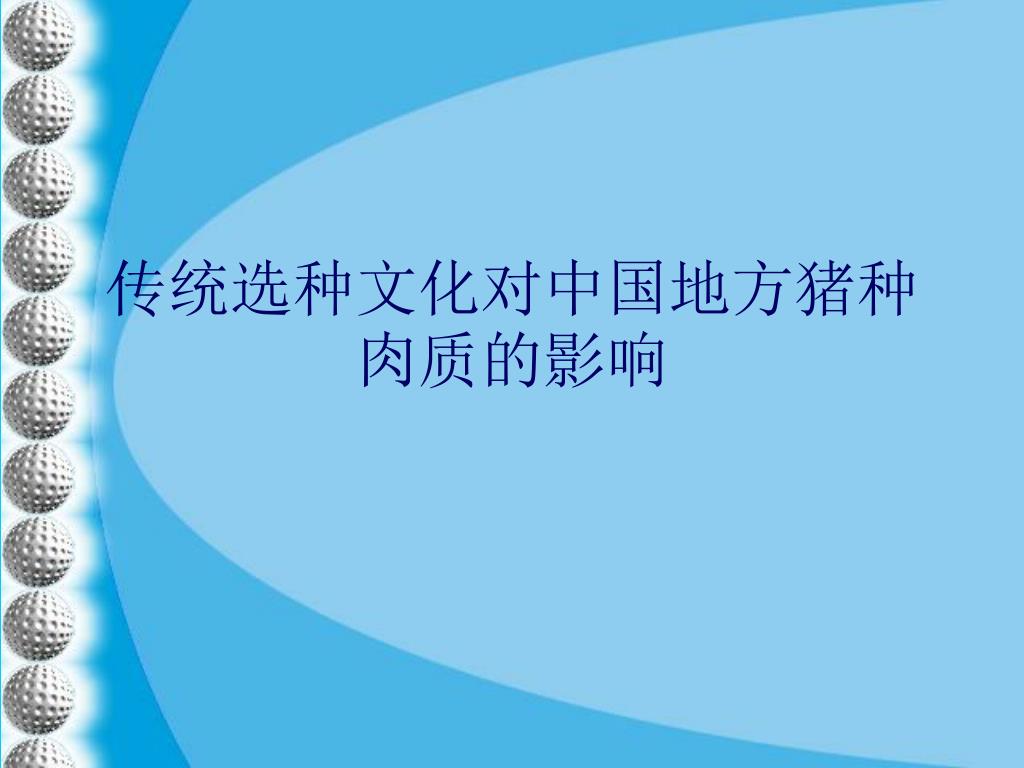 传统选种文化对中国地方猪种肉质的影响